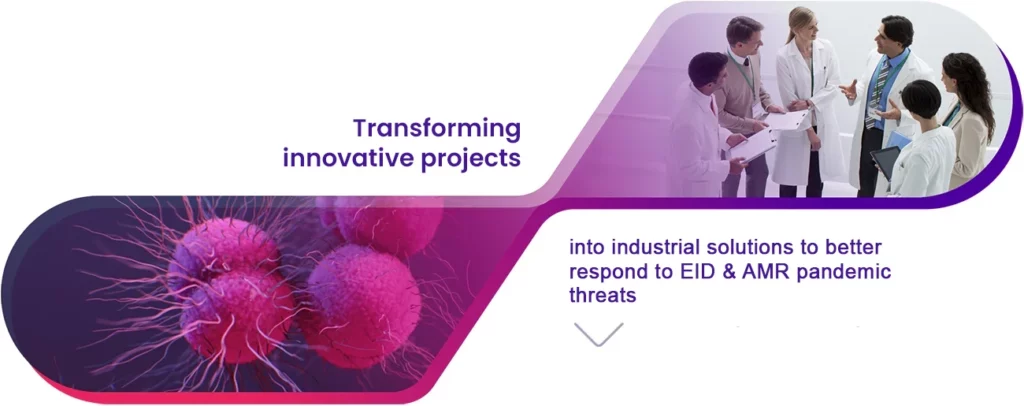 Transforming innovative projects

into industrial solutions to better respond to EID & AMR pandemic threats